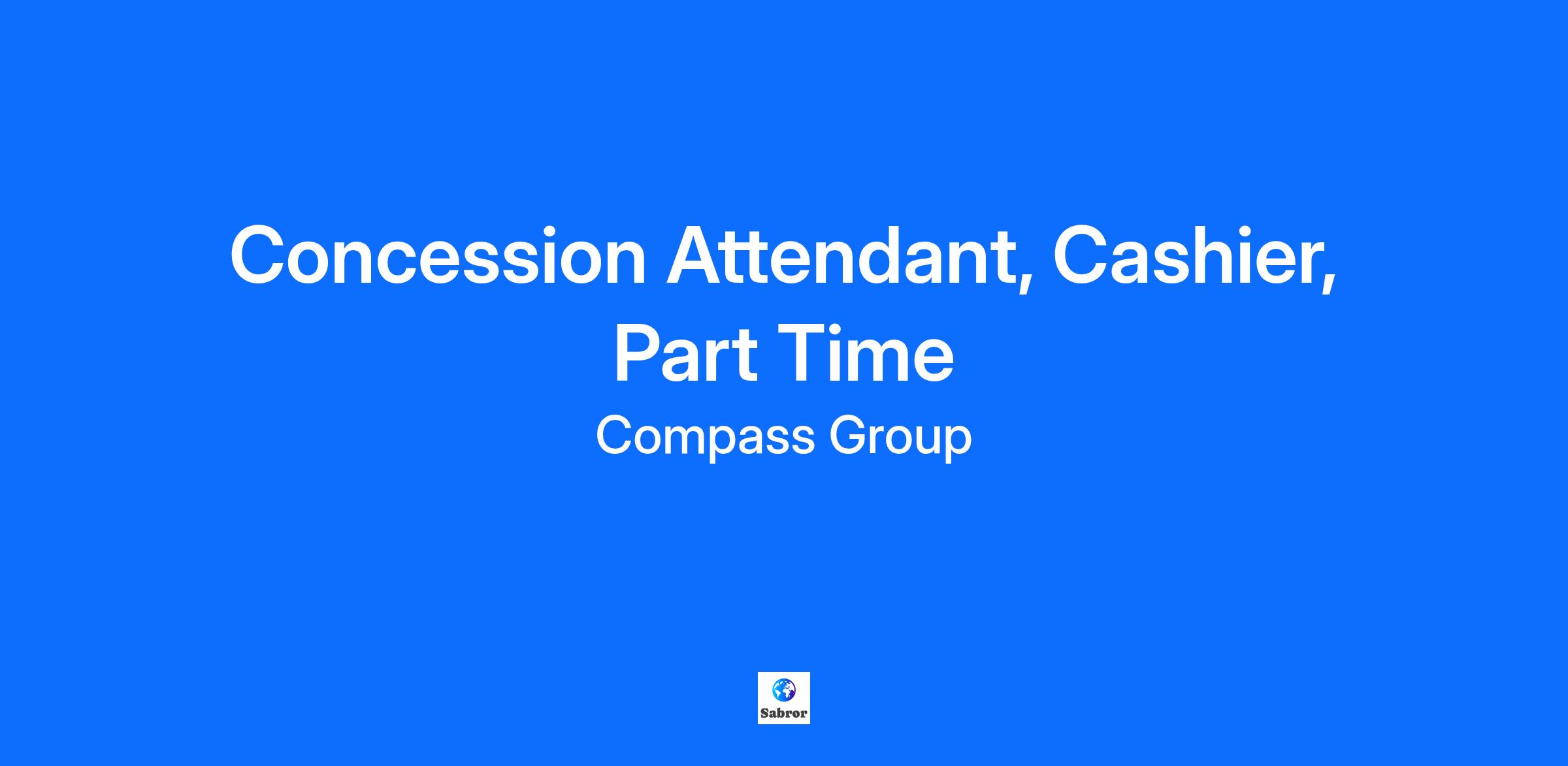 Concession Attendant, Cashier, Part Time

Compass Group

Sabror